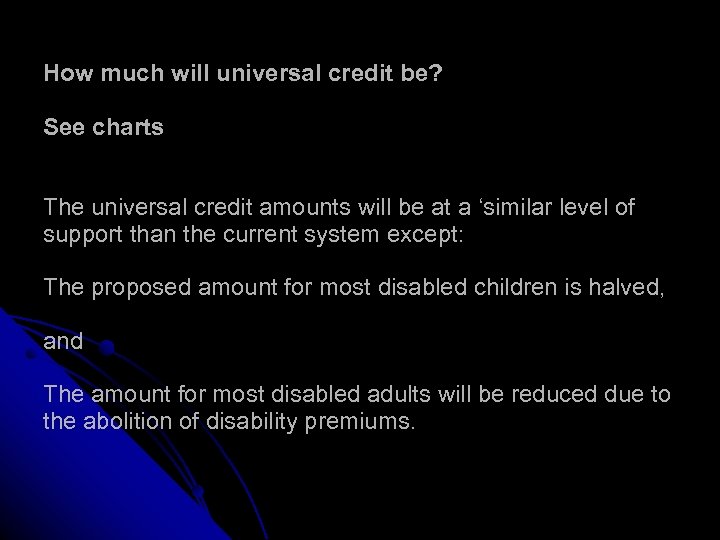 How much will universal credit be?

See charts

The universal credit amounts will be at a ‘similar level of support than the current system except:

The proposed amount for most disabled children is halved,

and

The amount for most disabled adults will be reduced due to the abolition of disability premiums.